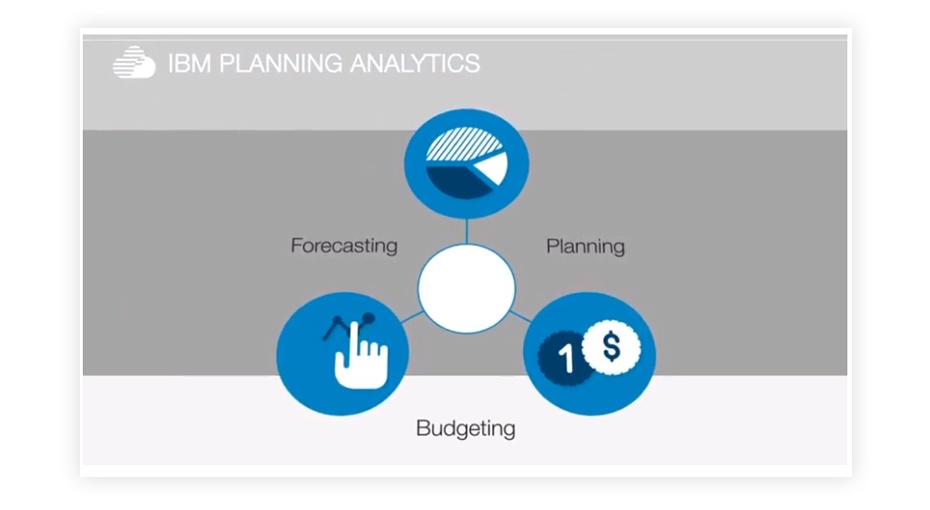 IBM PLANNING ANALYTICS

Forecasting

Planning

1 $

Budgeting